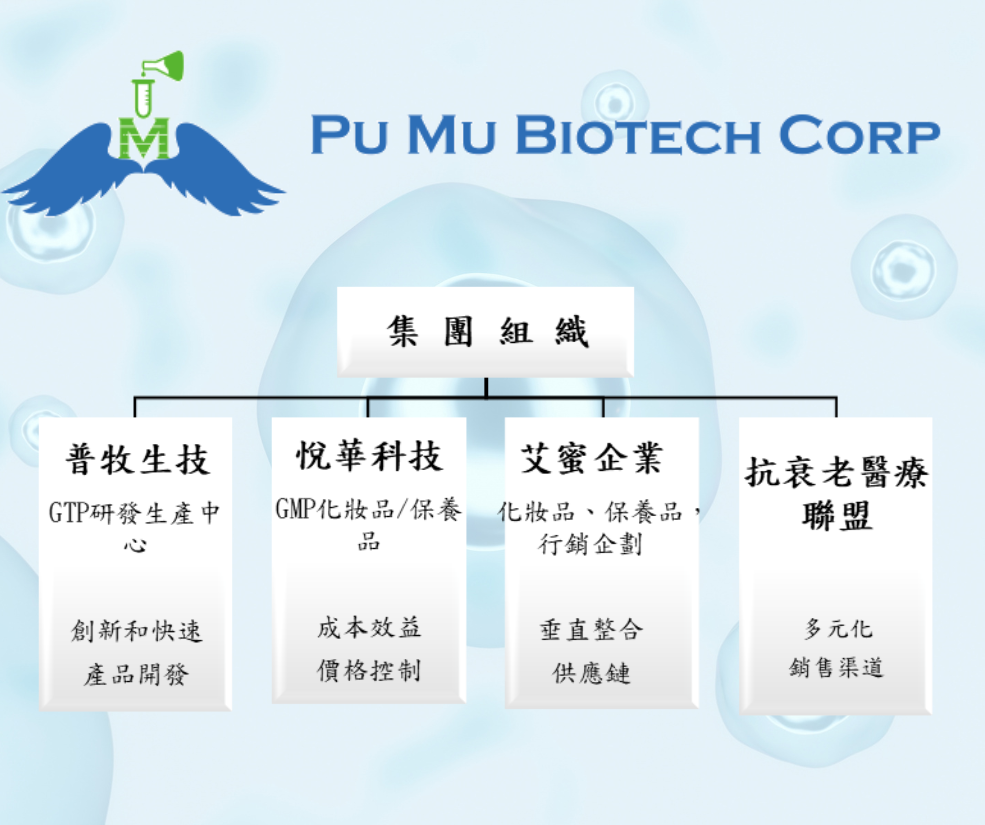 M

PU MU BIOTECH CORP

集團組織

普牧生技
GTP研發生產中心
創新和快速
產品開發

悅華科技
GMP化妝品/保養品
成本效益
價格控制

艾蜜企業
化妝品、保養品，行銷企劃
垂直整合
供應鏈

抗衰老醫療聯盟
多元化
銷售渠道